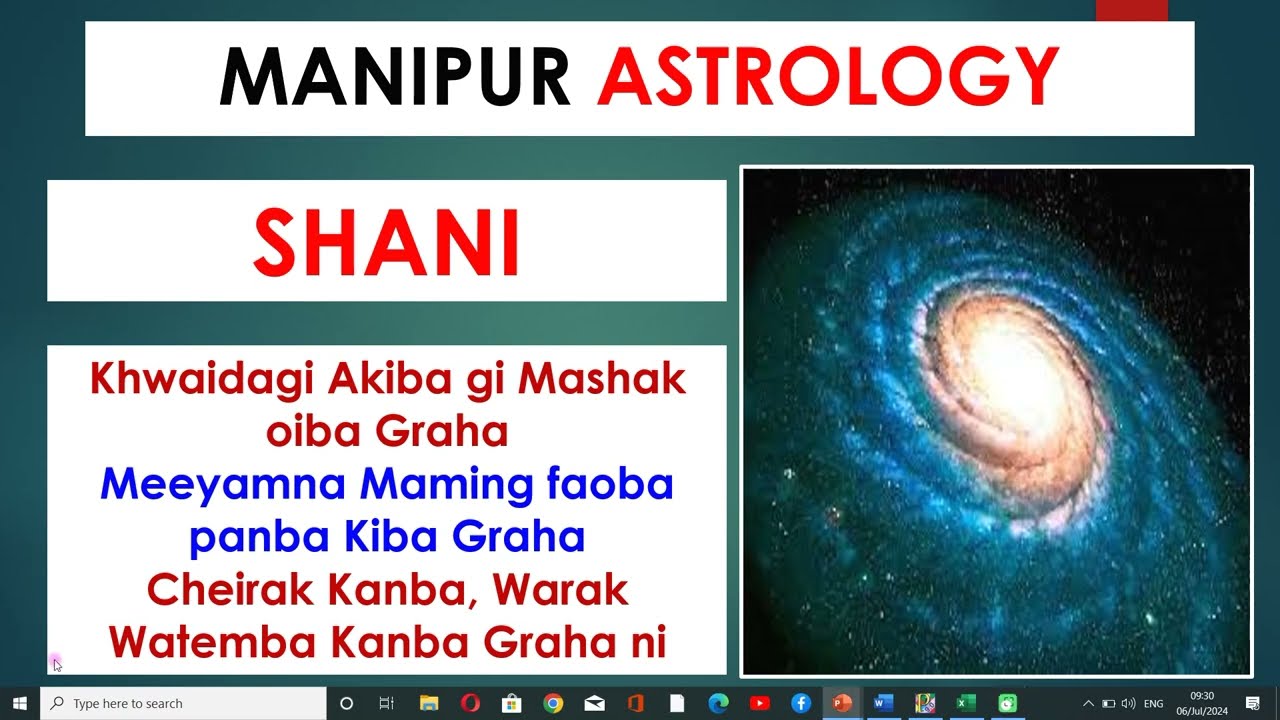 MANIPUR ASTROLOGY

SHANI

Khwaidagi Akiba gi Mashak oiba Graha
Meeyamna Maming faoba panba Kiba Graha
Cheirak Kanba, Warak Watemba Kanba Graha ni

Type here to search

ENG
09:30
06/Jul/2024